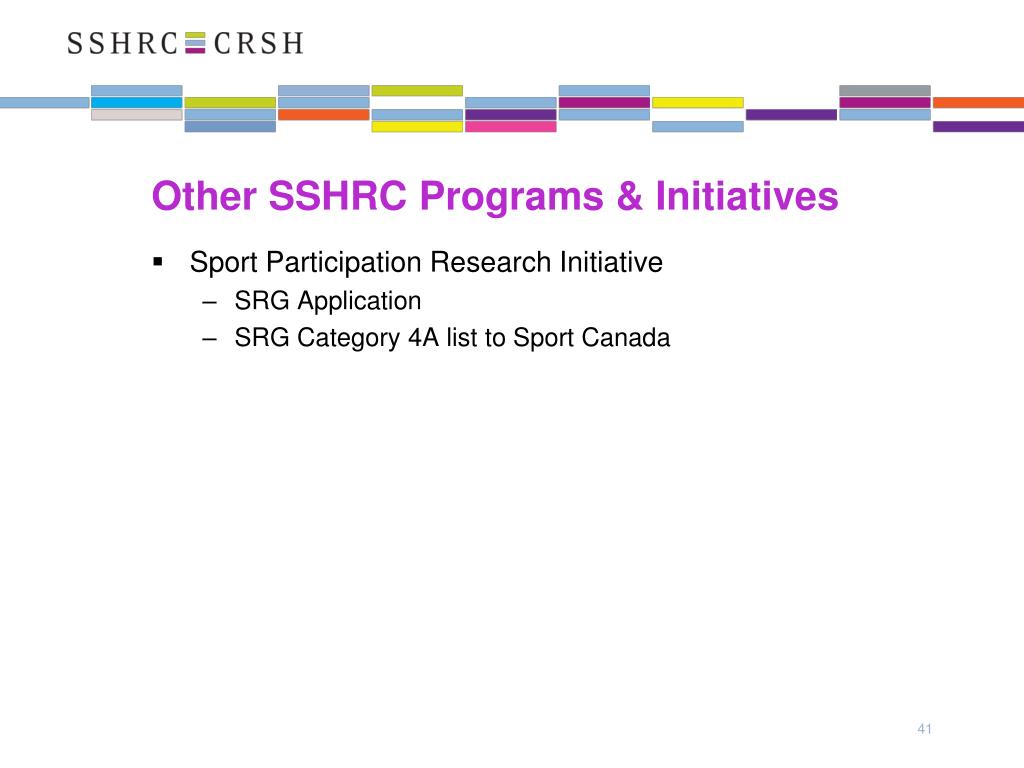 SSHRC CRSH

Other SSHRC Programs & Initiatives

▪ Sport Participation Research Initiative
– SRG Application
– SRG Category 4A list to Sport Canada

41